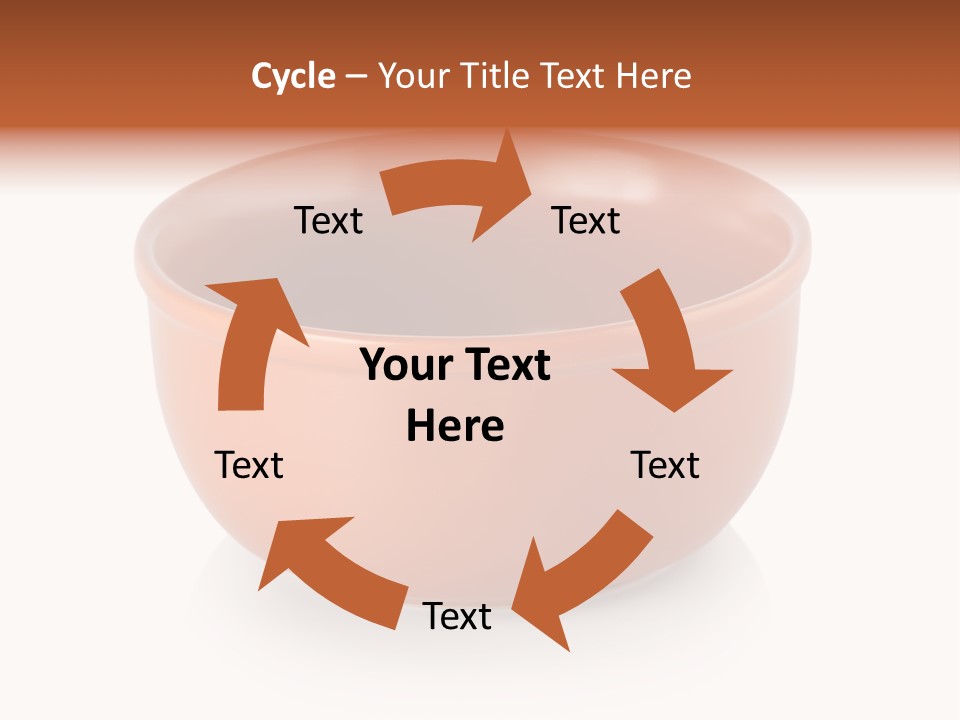 Cycle – Your Title Text Here

Text

Text

Your Text Here

Text

Text

Text